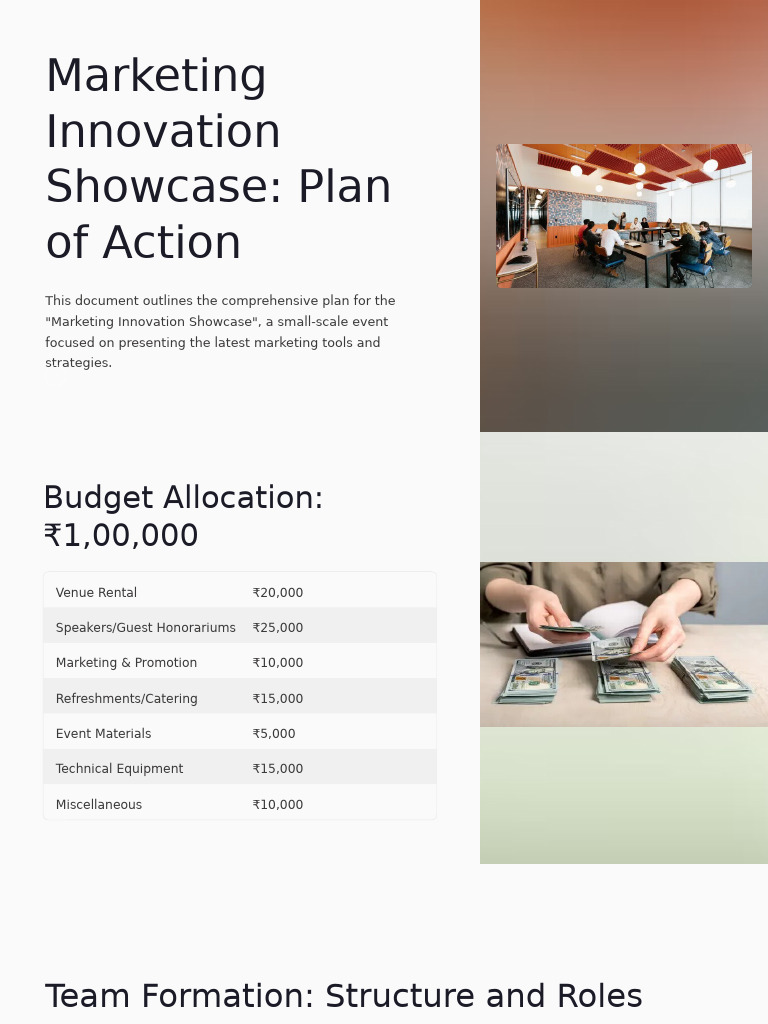 Marketing Innovation Showcase: Plan of Action

This document outlines the comprehensive plan for the "Marketing Innovation Showcase", a small-scale event focused on presenting the latest marketing tools and strategies.

Budget Allocation: ₹1,00,000

| Venue Rental | ₹20,000 |
|---|---|
| Speakers/Guest Honorariums | ₹25,000 |
| Marketing & Promotion | ₹10,000 |
| Refreshments/Catering | ₹15,000 |
| Event Materials | ₹5,000 |
| Technical Equipment | ₹15,000 |
| Miscellaneous | ₹10,000 |

Team Formation: Structure and Roles